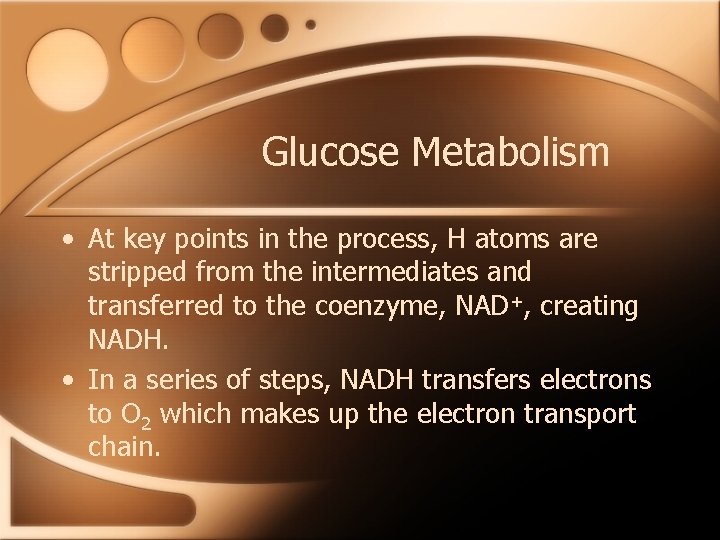 Glucose Metabolism

• At key points in the process, H atoms are stripped from the intermediates and transferred to the coenzyme, $NAD^+$, creating NADH.

• In a series of steps, NADH transfers electrons to $O_2$ which makes up the electron transport chain.